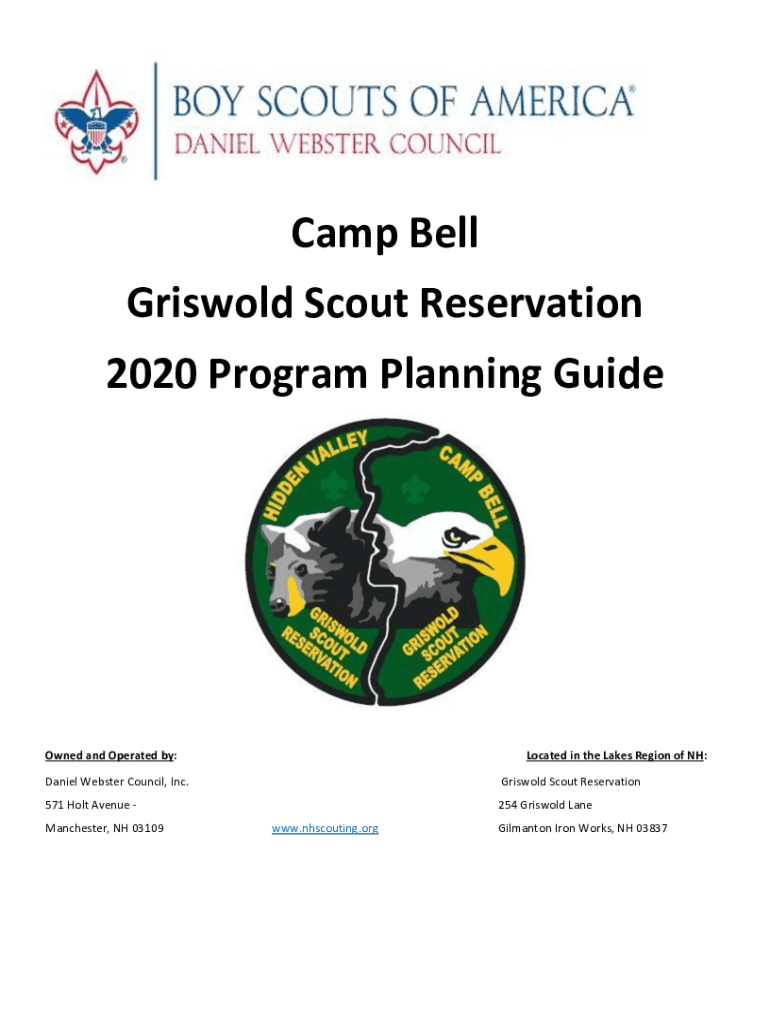 BOY SCOUTS OF AMERICA®
DANIEL WEBSTER COUNCIL

Camp Bell

Griswold Scout Reservation

2020 Program Planning Guide

HIDDEN VALLEY
CAMP BELL
GRISWOLD SCOUT RESERVATION
GRISWOLD SCOUT RESERVATION

Owned and Operated by:
Daniel Webster Council, Inc.
571 Holt Avenue -
Manchester, NH 03109

www.nhscouting.org

Located in the Lakes Region of NH:
Griswold Scout Reservation
254 Griswold Lane
Gilmanton Iron Works, NH 03837